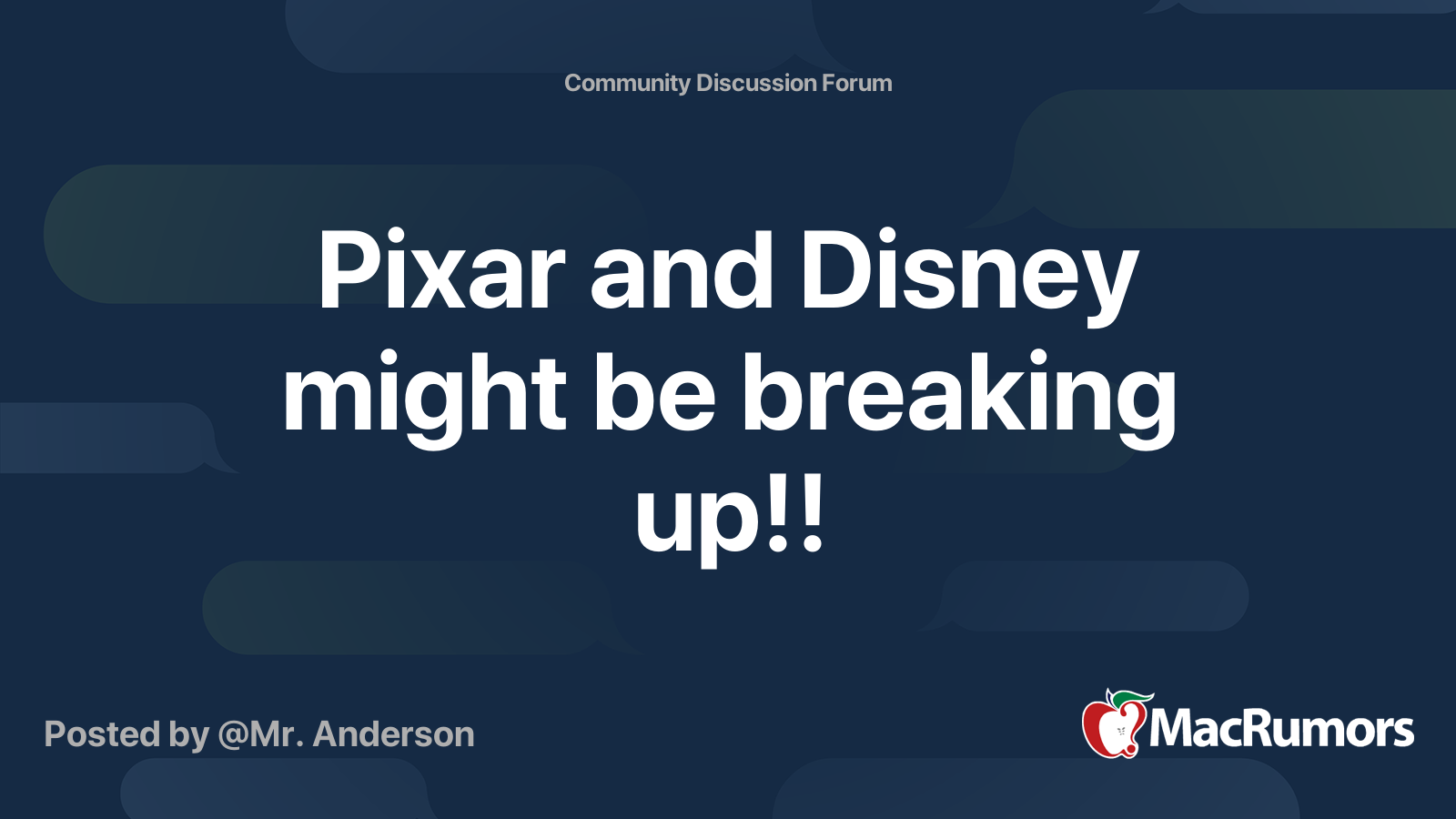 Community Discussion Forum

Pixar and Disney might be breaking up!!

Posted by @Mr. Anderson

MacRumors